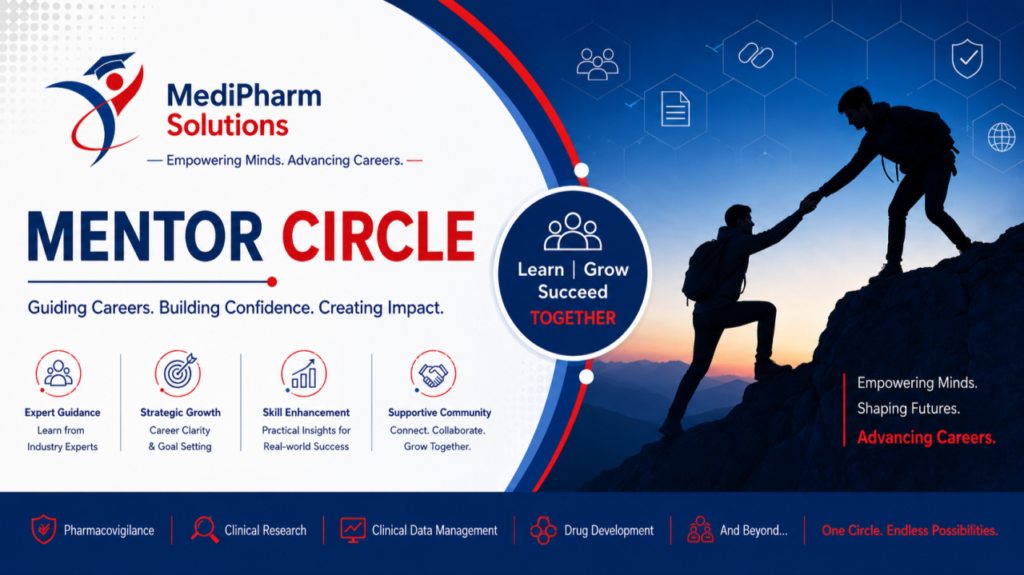 MediPharm Solutions

— Empowering Minds. Advancing Careers. —

MENTOR CIRCLE

Guiding Careers. Building Confidence. Creating Impact.

Expert Guidance
Learn from Industry Experts

Strategic Growth
Career Clarity & Goal Setting

Skill Enhancement
Practical Insights for Real-world Success

Supportive Community
Connect. Collaborate. Grow Together.

Learn | Grow
Succeed
TOGETHER

Empowering Minds.
Shaping Futures.
Advancing Careers.

Pharmacovigilance | Clinical Research | Clinical Data Management | Drug Development | And Beyond... | One Circle. Endless Possibilities.